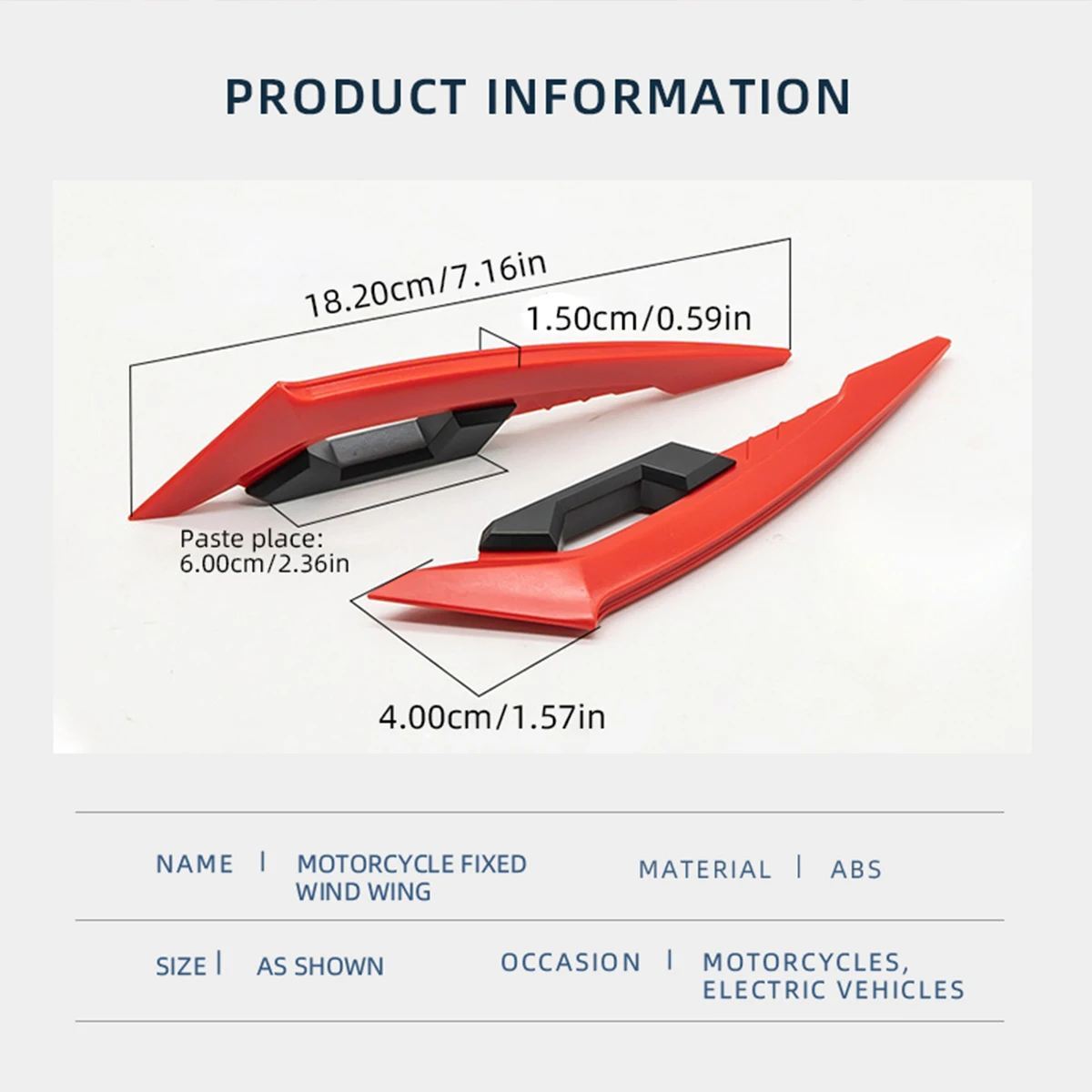 PRODUCT INFORMATION

18.20cm/7.16in

1.50cm/0.59in

Paste place:
6.00cm/2.36in

4.00cm/1.57in

NAME | MOTORCYCLE FIXED WIND WING

MATERIAL | ABS

SIZE | AS SHOWN

OCCASION | MOTORCYCLES, ELECTRIC VEHICLES